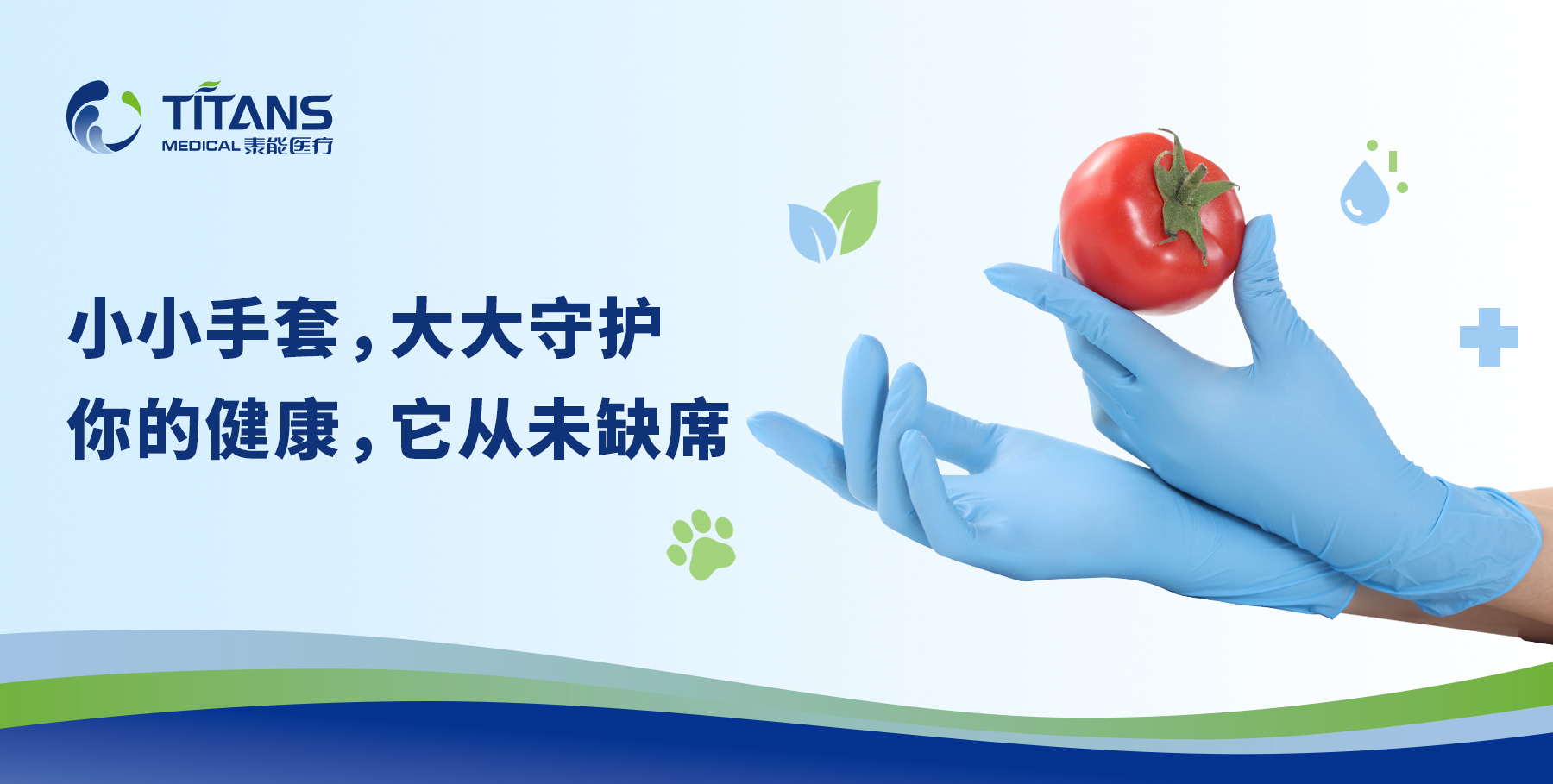 TITANS
MEDICAL 泰能医疗

小小手套，大大守护
你的健康，它从未缺席